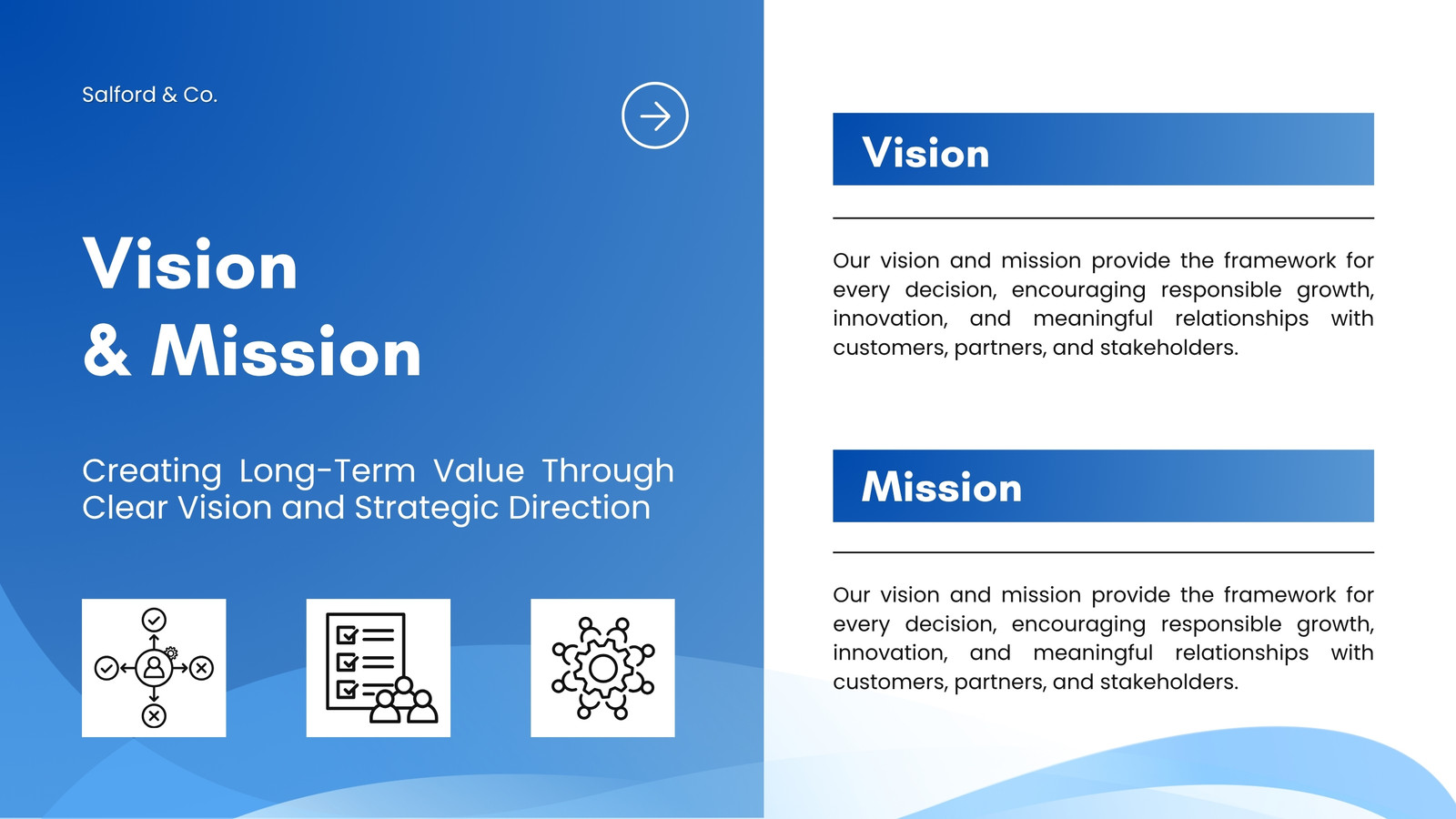 Salford & Co.

Vision
& Mission

Creating Long-Term Value Through Clear Vision and Strategic Direction

Vision

Our vision and mission provide the framework for every decision, encouraging responsible growth, innovation, and meaningful relationships with customers, partners, and stakeholders.

Mission

Our vision and mission provide the framework for every decision, encouraging responsible growth, innovation, and meaningful relationships with customers, partners, and stakeholders.